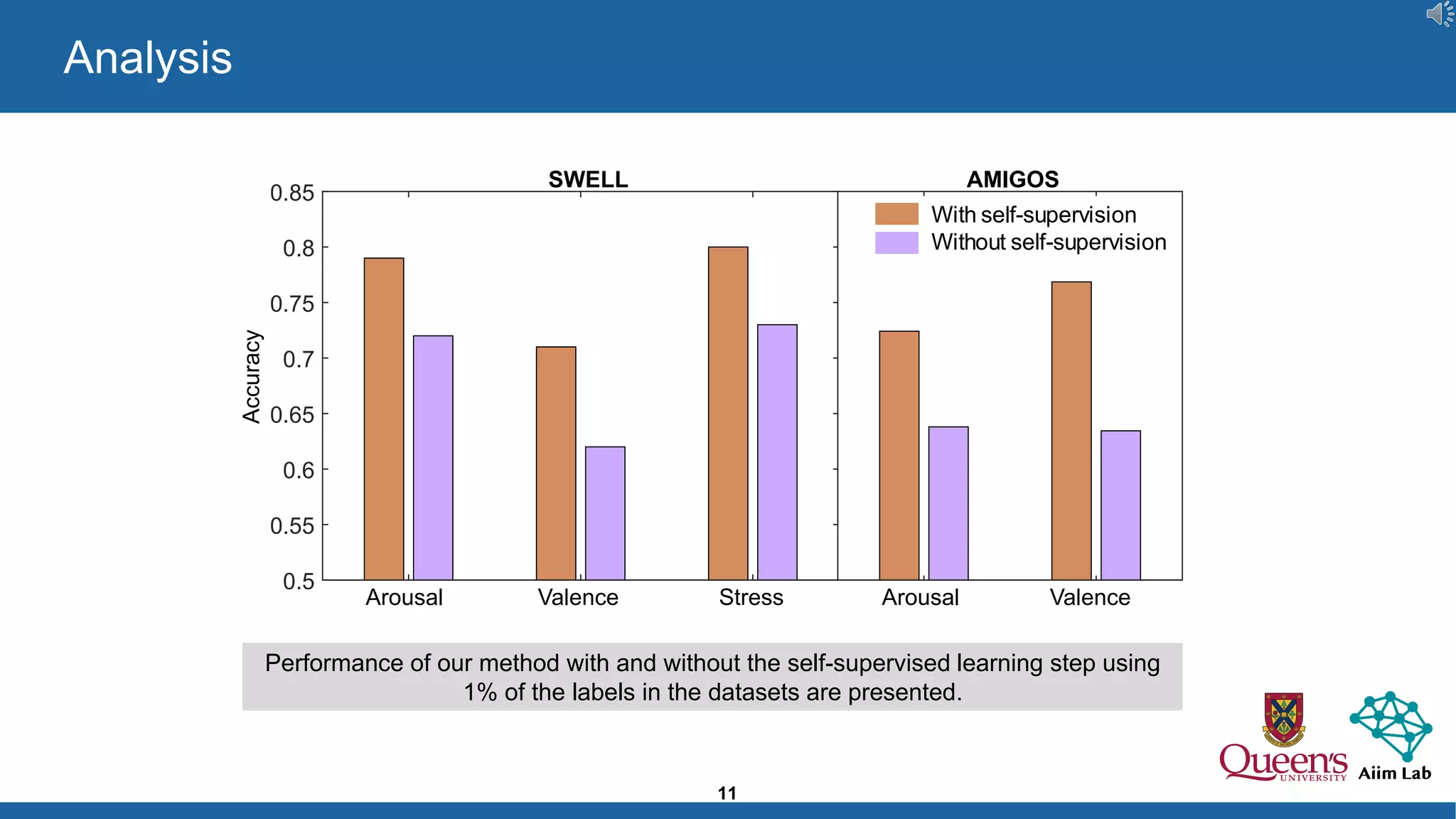 Analysis

SWELL

AMIGOS

With self-supervision
Without self-supervision

Accuracy

0.85
0.8
0.75
0.7
0.65
0.6
0.55
0.5

Arousal
Valence
Stress
Arousal
Valence

Performance of our method with and without the self-supervised learning step using 1% of the labels in the datasets are presented.

Queen's UNIVERSITY

Aiim Lab

11